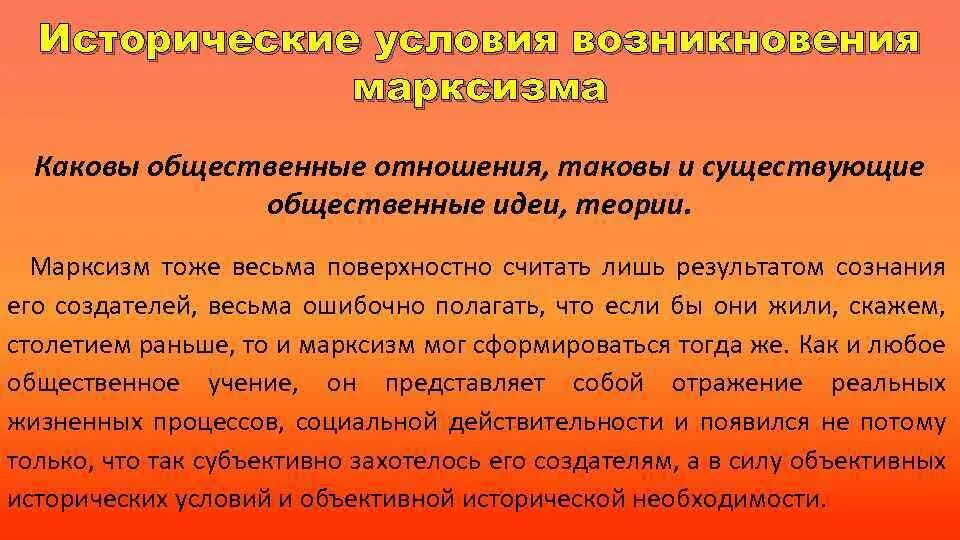 Исторические условия возникновения марксизма

Каковы общественные отношения, таковы и существующие общественные идеи, теории.

Марксизм тоже весьма поверхностно считать лишь результатом сознания его создателей, весьма ошибочно полагать, что если бы они жили, скажем, столетием раньше, то и марксизм мог сформироваться тогда же. Как и любое общественное учение, он представляет собой отражение реальных жизненных процессов, социальной действительности и появился не потому только, что так субъективно захотелось его создателям, а в силу объективных исторических условий и объективной исторической необходимости.